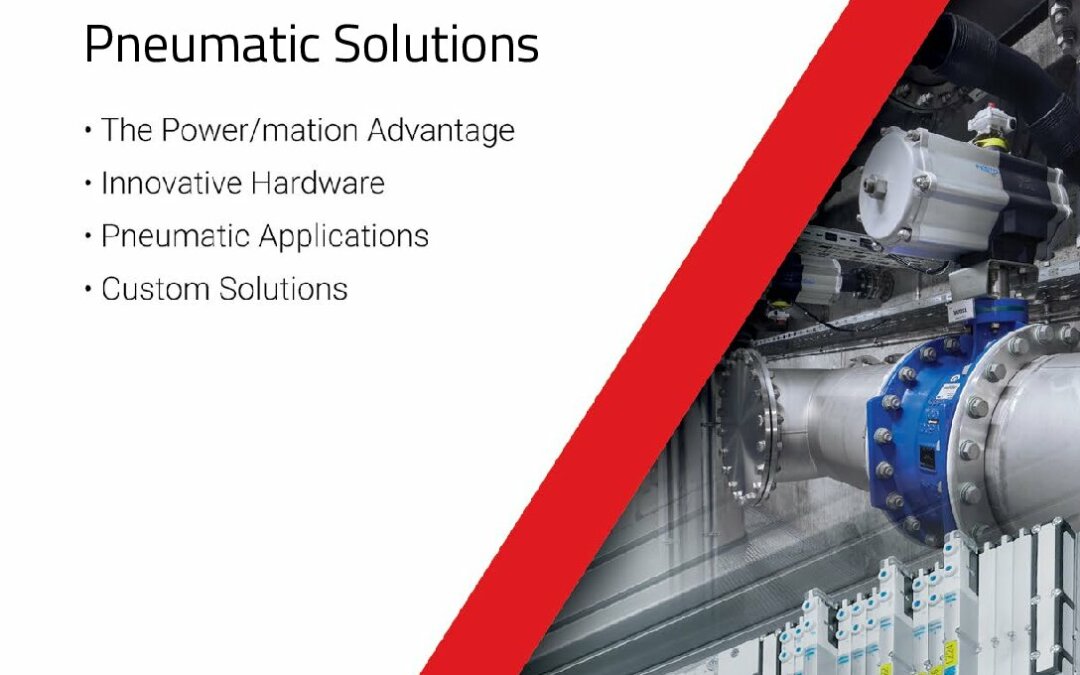 Pneumatic Solutions

• The Power/mation Advantage
• Innovative Hardware
• Pneumatic Applications
• Custom Solutions